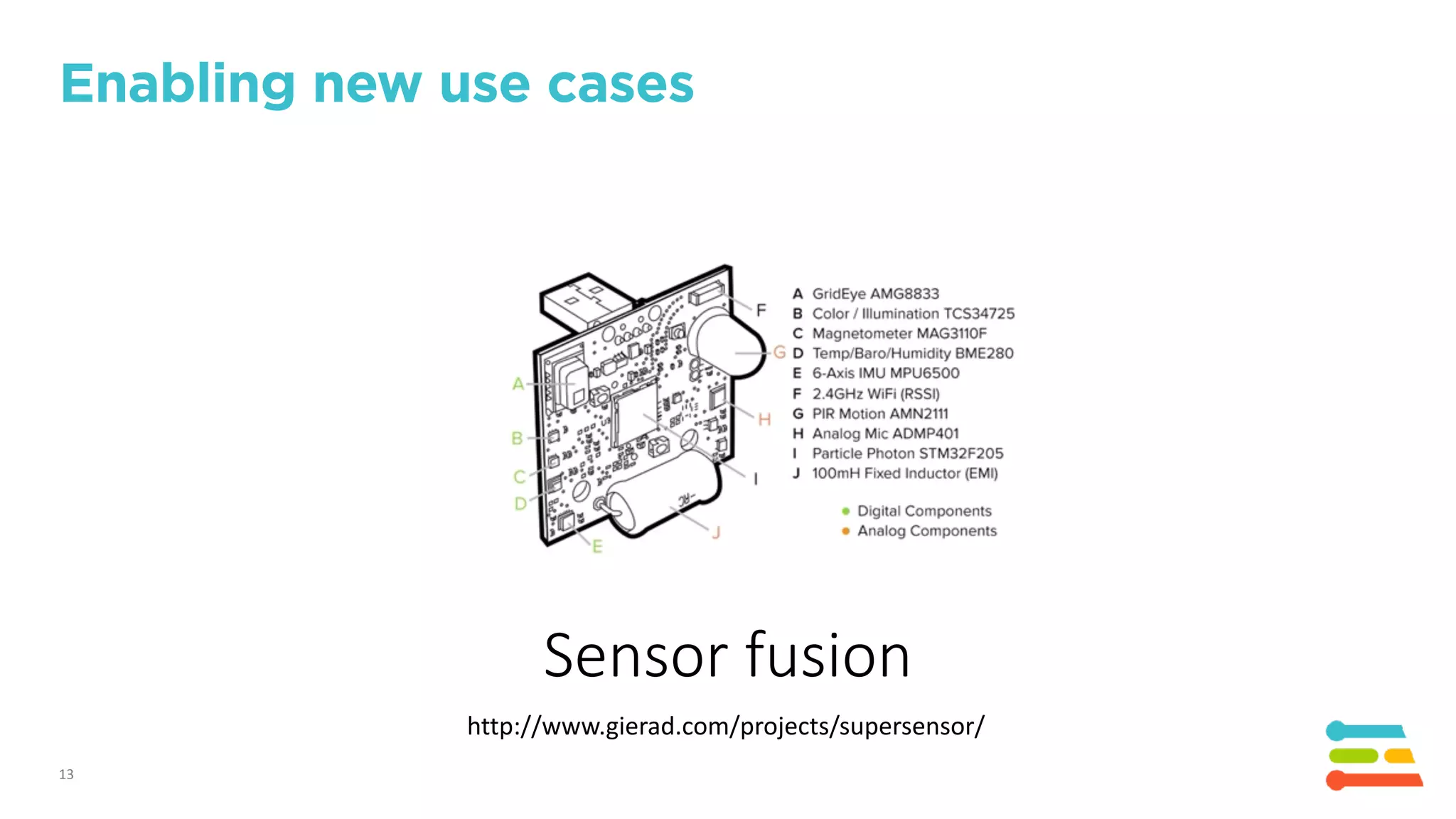 Enabling new use cases

A
B
C
D
E
F
G
H
I
J

A GridEye AMG8833
B Color / Illumination TCS34725
C Magnetometer MAG3110F
D Temp/Baro/Humidity BME280
E 6-Axis IMU MPU6500
F 2.4GHz WiFi (RSSI)
G PIR Motion AMN2111
H Analog Mic ADMP401
I Particle Photon STM32F205
J 100mH Fixed Inductor (EMI)

Digital Components
Analog Components

Sensor fusion

http://www.gierad.com/projects/supersensor/

13